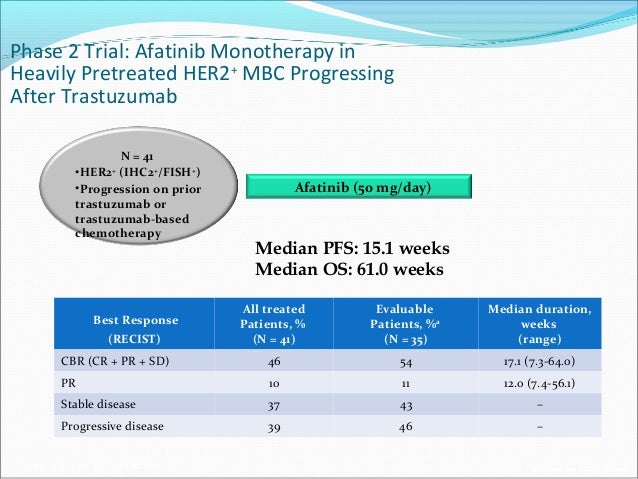 Phase 2 Trial: Afatinib Monotherapy in Heavily Pretreated HER2$^+$ MBC Progressing After Trastuzumab

N = 41
•HER2$^+$ (IHC2$^+$/FISH$^+$)
•Progression on prior trastuzumab or trastuzumab-based chemotherapy

Afatinib (50 mg/day)

Median PFS: 15.1 weeks
Median OS: 61.0 weeks

| Best Response (RECIST) | All treated Patients, % (N = 41) | Evaluable Patients, %$^a$ (N = 35) | Median duration, weeks (range) |
|---|---|---|---|
| CBR (CR + PR + SD) | 46 | 54 | 17.1 (7.3-64.0) |
| PR | 10 | 11 | 12.0 (7.4-56.1) |
| Stable disease | 37 | 43 | – |
| Progressive disease | 39 | 46 | – |